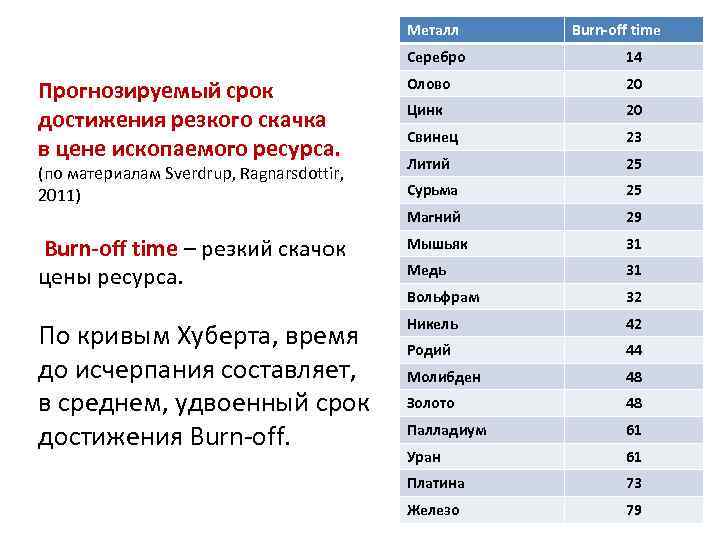 Прогнозируемый срок достижения резкого скачка в цене ископаемого ресурса.
(по материалам Sverdrup, Ragnarsdottir, 2011)

Burn-off time – резкий скачок цены ресурса.

По кривым Хуберта, время до исчерпания составляет, в среднем, удвоенный срок достижения Burn-off.

| Металл | Burn-off time |
|---|---|
| Серебро | 14 |
| Олово | 20 |
| Цинк | 20 |
| Свинец | 23 |
| Литий | 25 |
| Сурьма | 25 |
| Магний | 29 |
| Мышьяк | 31 |
| Медь | 31 |
| Вольфрам | 32 |
| Никель | 42 |
| Родий | 44 |
| Молибден | 48 |
| Золото | 48 |
| Палладиум | 61 |
| Уран | 61 |
| Платина | 73 |
| Железо | 79 |